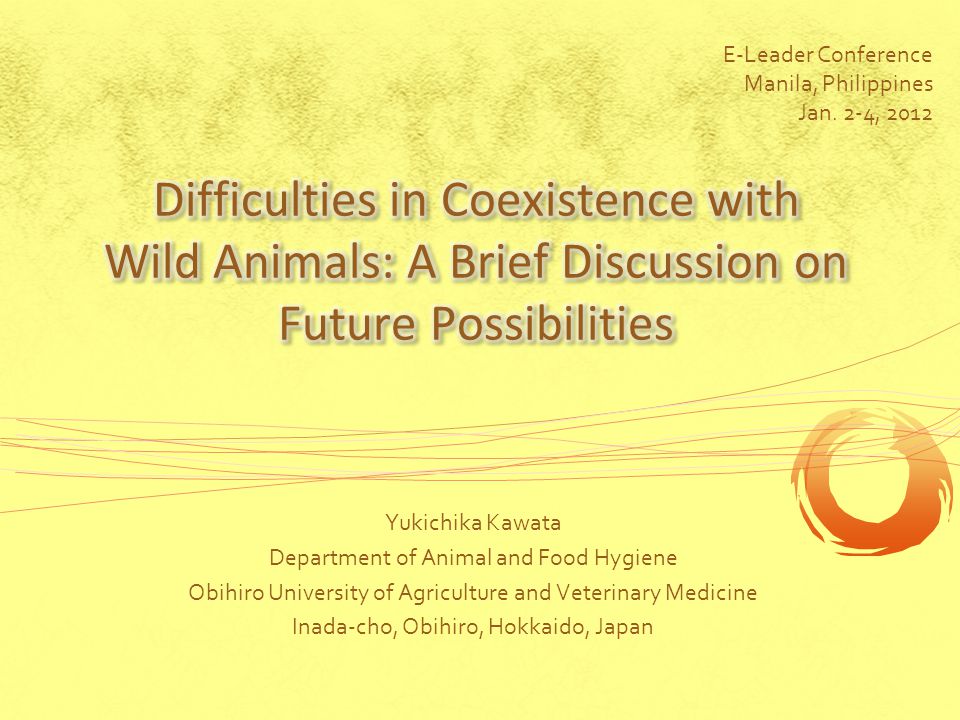 E-Leader Conference
Manila, Philippines
Jan. 2-4, 2012

Difficulties in Coexistence with Wild Animals: A Brief Discussion on Future Possibilities

Yukichika Kawata
Department of Animal and Food Hygiene
Obihiro University of Agriculture and Veterinary Medicine
Inada-cho, Obihiro, Hokkaido, Japan